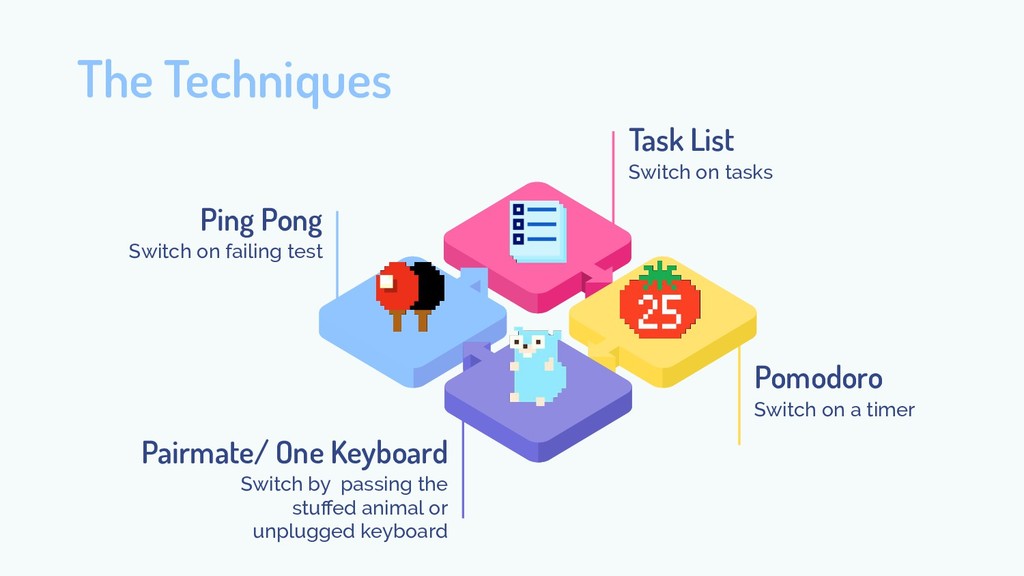 The Techniques

Task List
Switch on tasks

Ping Pong
Switch on failing test

25

Pomodoro
Switch on a timer

Pairmate/ One Keyboard
Switch by passing the stuffed animal or unplugged keyboard